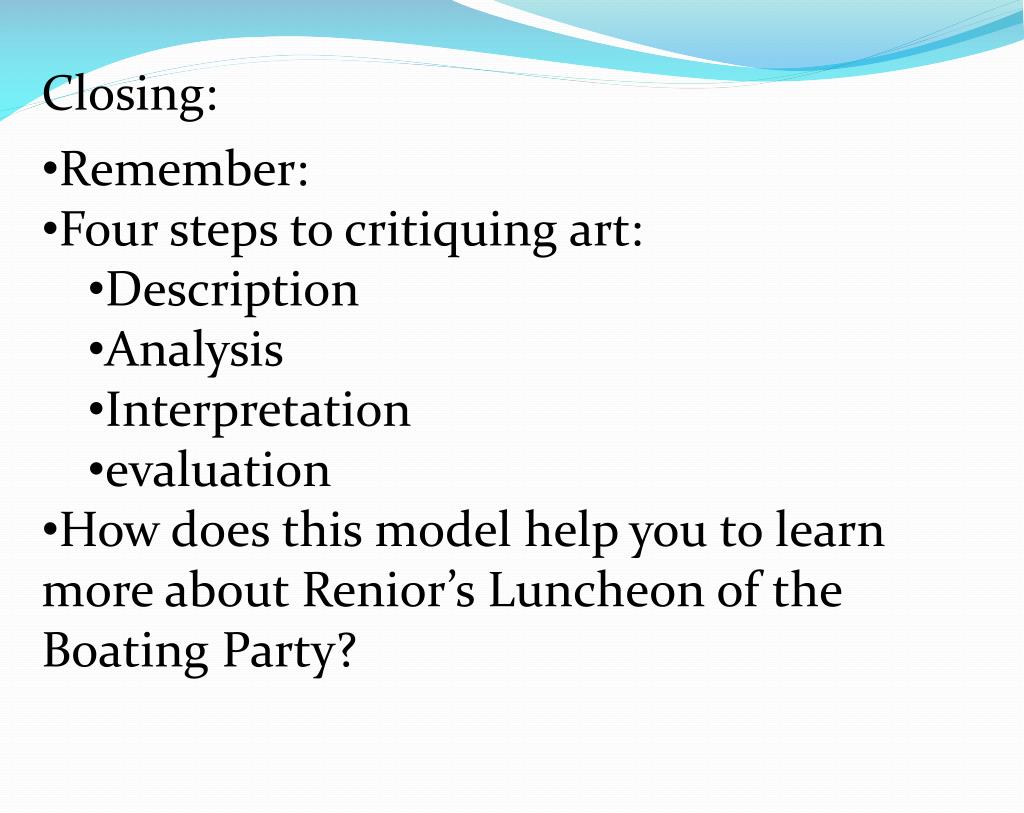 Closing:

•Remember:
•Four steps to critiquing art:
•Description
•Analysis
•Interpretation
•evaluation
•How does this model help you to learn more about Renior’s Luncheon of the Boating Party?